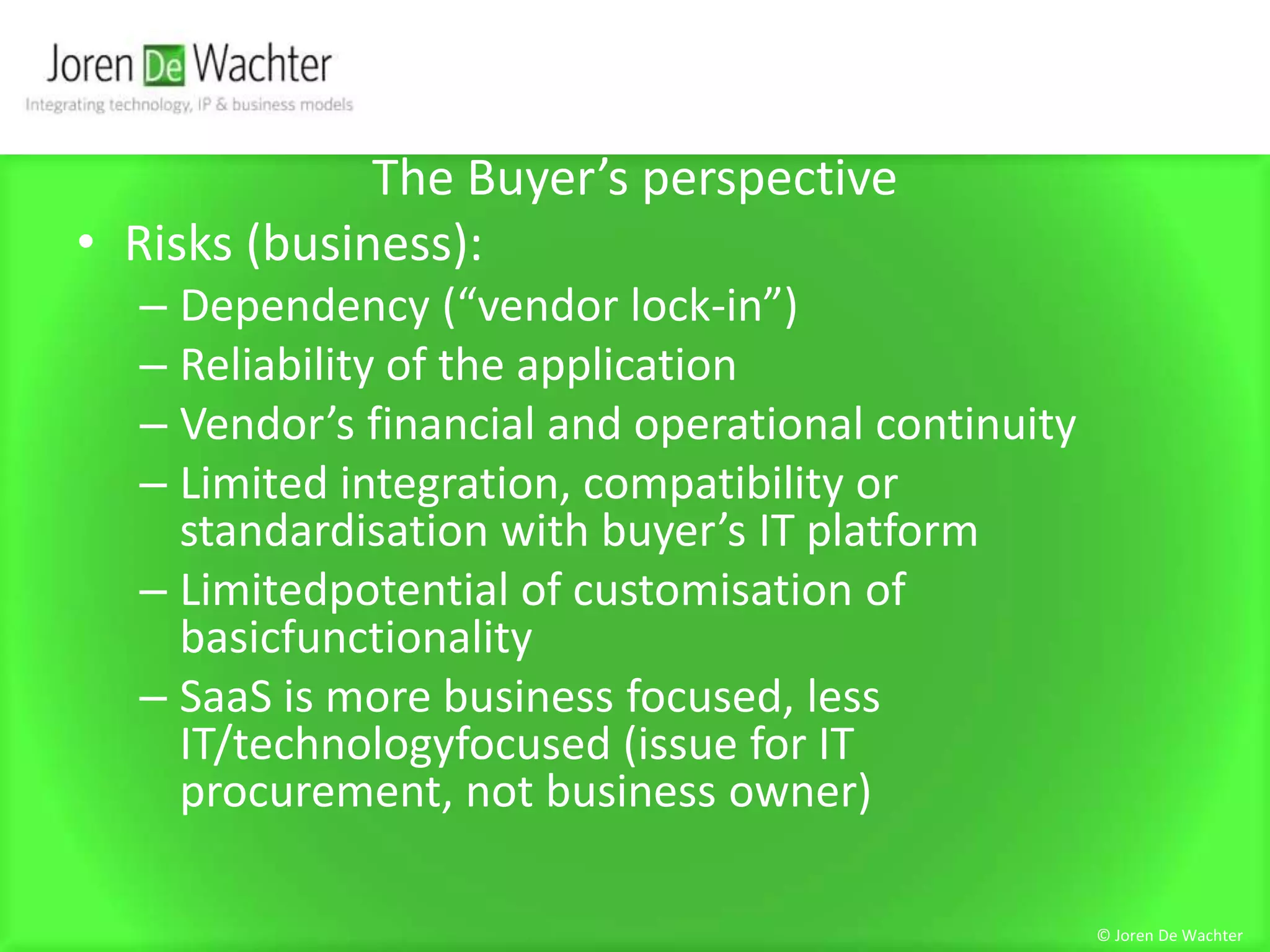 Joren De Wachter
Integrating technology, IP & business models

The Buyer’s perspective

• Risks (business):
– Dependency (“vendor lock-in”)
– Reliability of the application
– Vendor’s financial and operational continuity
– Limited integration, compatibility or standardisation with buyer’s IT platform
– Limitedpotential of customisation of basicfunctionality
– SaaS is more business focused, less IT/technologyfocused (issue for IT procurement, not business owner)

© Joren De Wachter